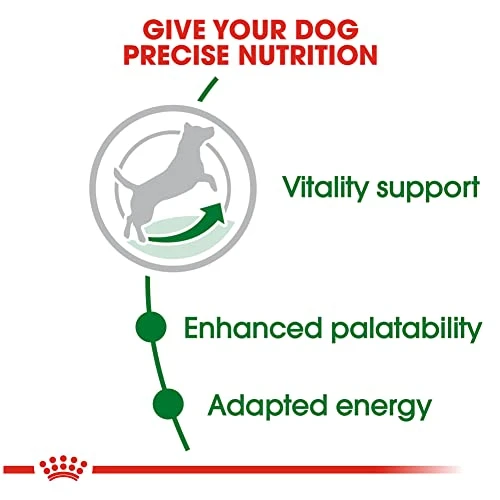 GIVE YOUR DOG PRECISE NUTRITION

Vitality support

Enhanced palatability

Adapted energy